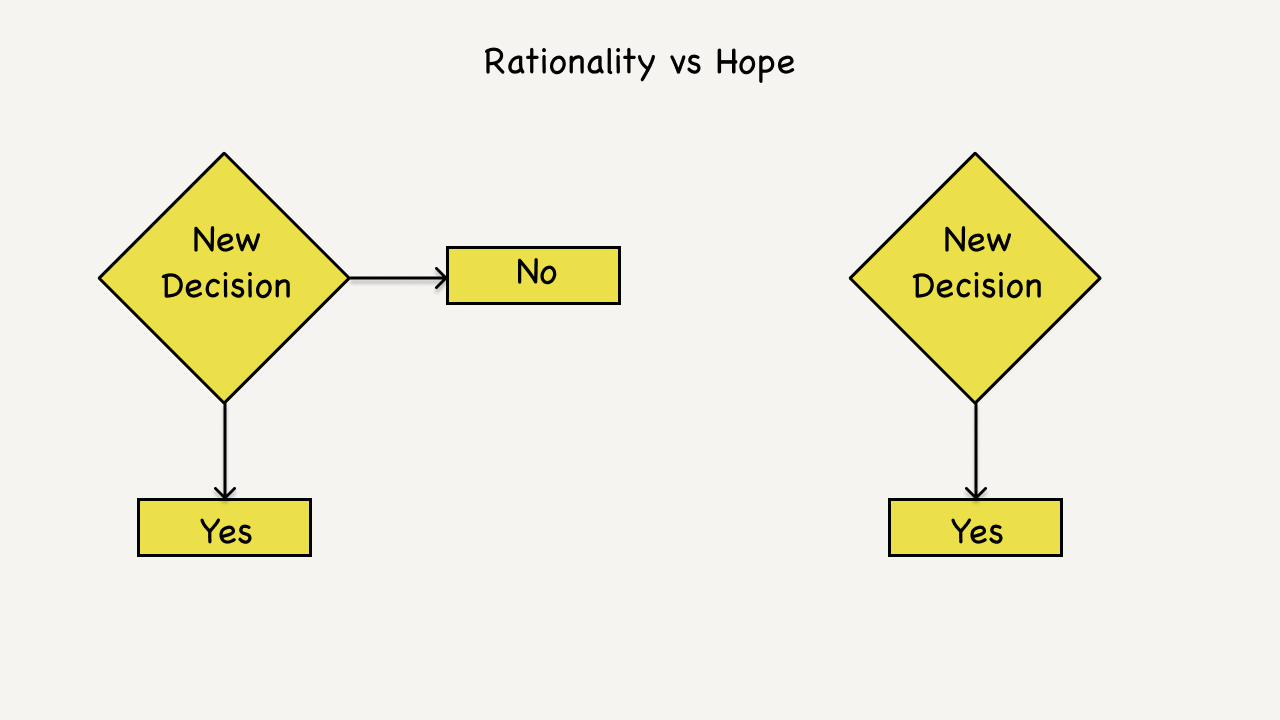 Rationality vs Hope

New Decision

No

Yes

New Decision

Yes